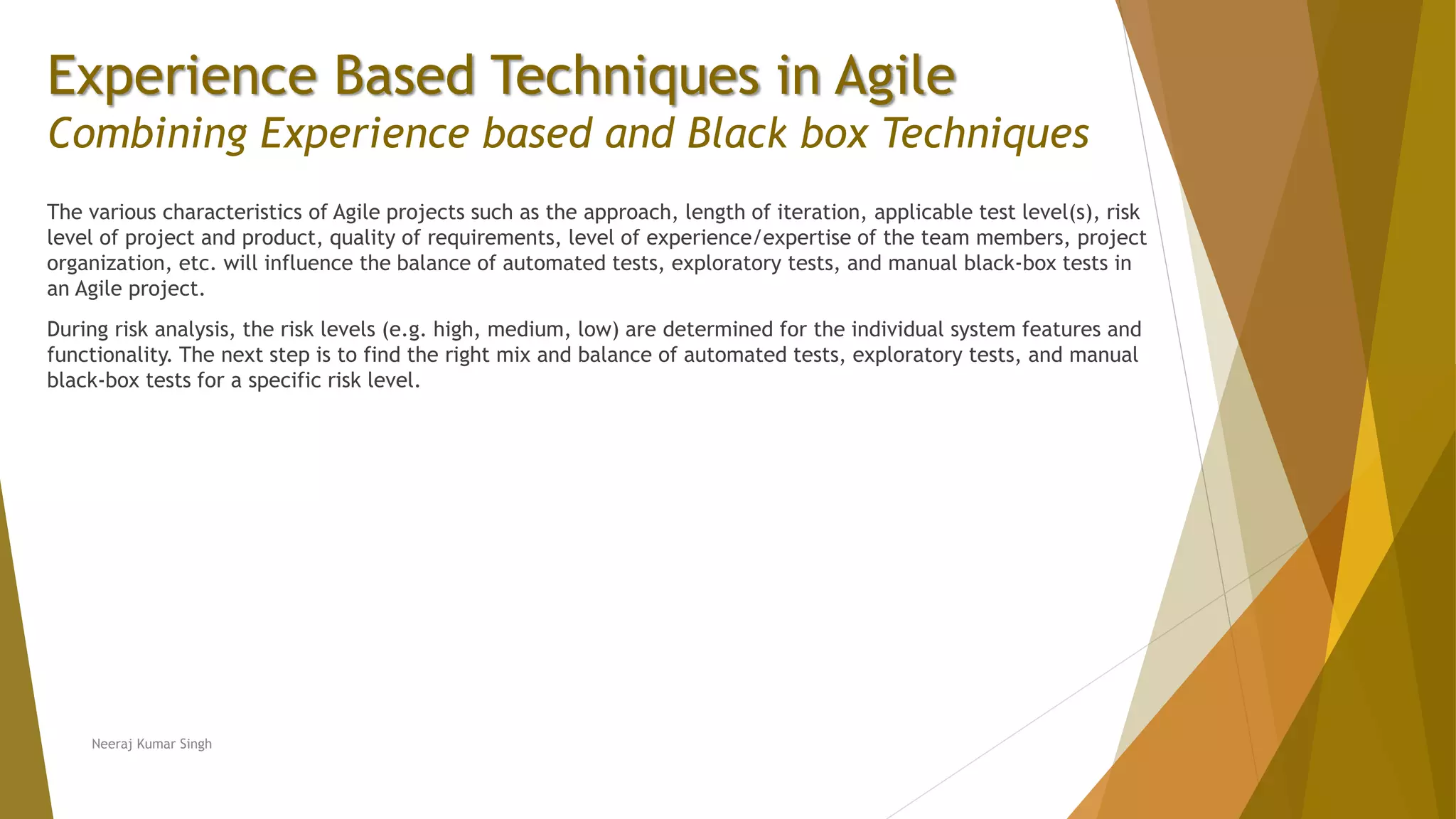 Experience Based Techniques in Agile
Combining Experience based and Black box Techniques

The various characteristics of Agile projects such as the approach, length of iteration, applicable test level(s), risk level of project and product, quality of requirements, level of experience/expertise of the team members, project organization, etc. will influence the balance of automated tests, exploratory tests, and manual black-box tests in an Agile project.

During risk analysis, the risk levels (e.g. high, medium, low) are determined for the individual system features and functionality. The next step is to find the right mix and balance of automated tests, exploratory tests, and manual black-box tests for a specific risk level.

Neeraj Kumar Singh